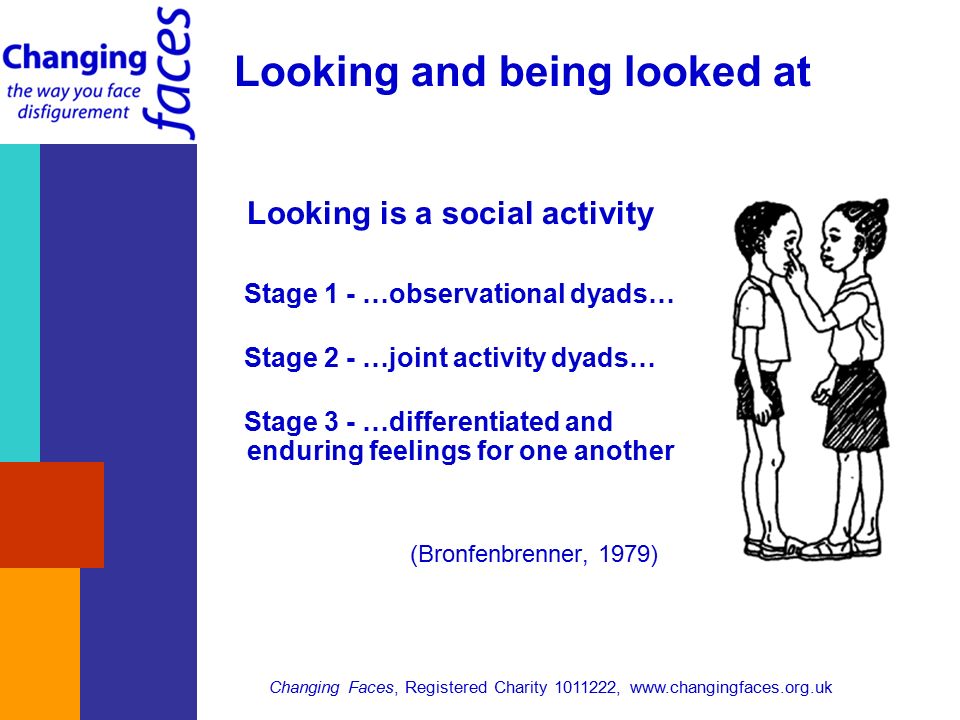 Changing faces
the way you face disfigurement

Looking and being looked at

Looking is a social activity

Stage 1 - …observational dyads…

Stage 2 - …joint activity dyads…

Stage 3 - …differentiated and enduring feelings for one another

(Bronfenbrenner, 1979)

Changing Faces, Registered Charity 1011222, www.changingfaces.org.uk